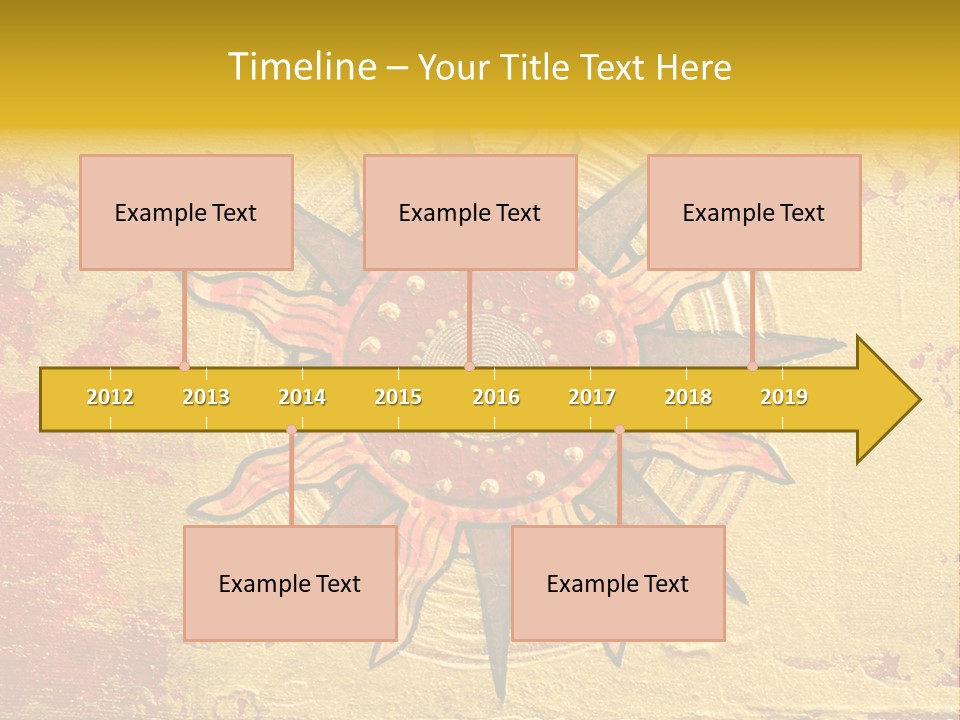 Timeline – Your Title Text Here

Example Text

Example Text

Example Text

2012 2013 2014 2015 2016 2017 2018 2019

Example Text

Example Text